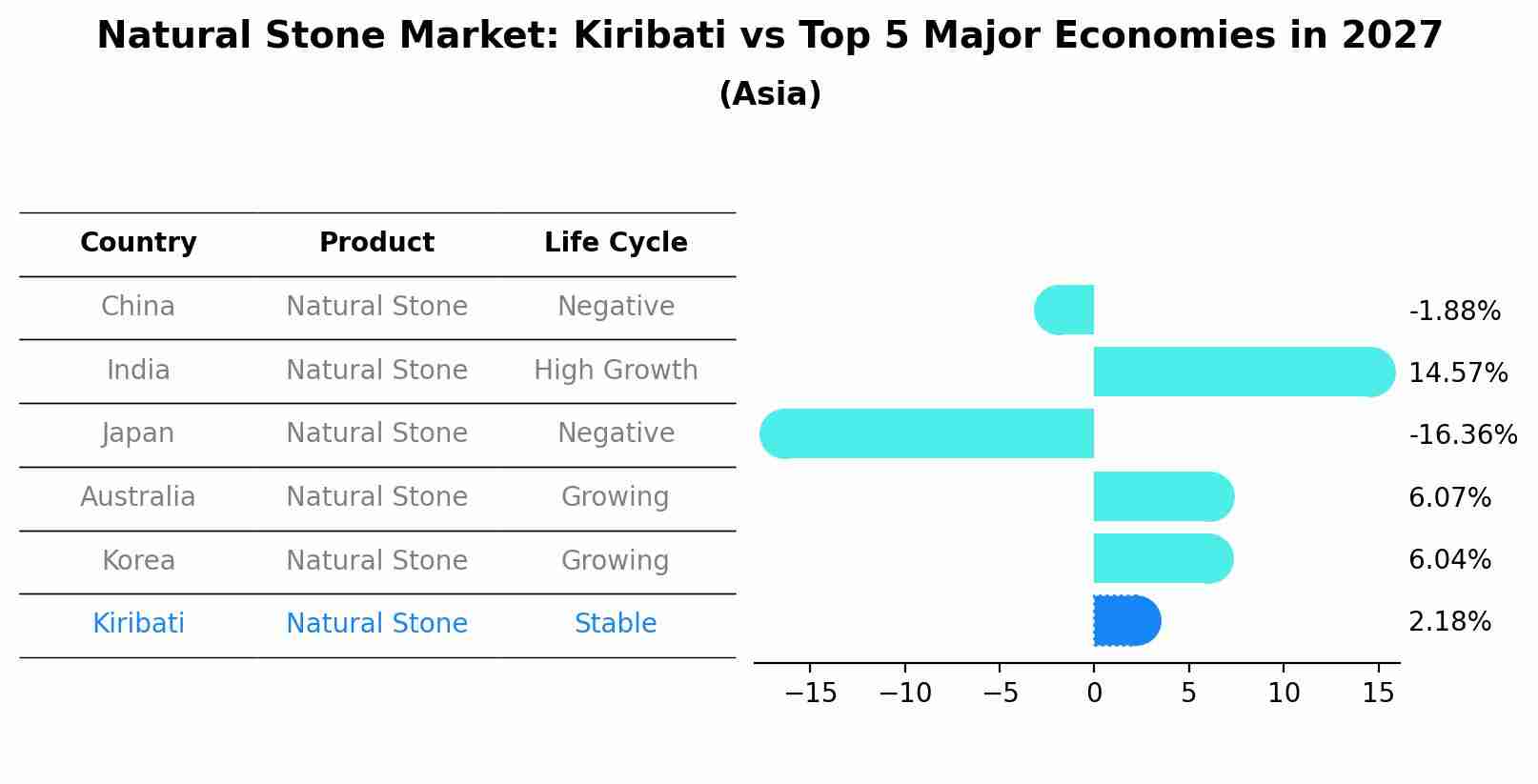 Natural Stone Market: Kiribati vs Top 5 Major Economies in 2027
(Asia)

| Country | Product | Life Cycle |
|---|---|---|
| China | Natural Stone | Negative |
| India | Natural Stone | High Growth |
| Japan | Natural Stone | Negative |
| Australia | Natural Stone | Growing |
| Korea | Natural Stone | Growing |
| Kiribati | Natural Stone | Stable |

-1.88%
14.57%
-16.36%
6.07%
6.04%
2.18%

−15 −10 −5 0 5 10 15